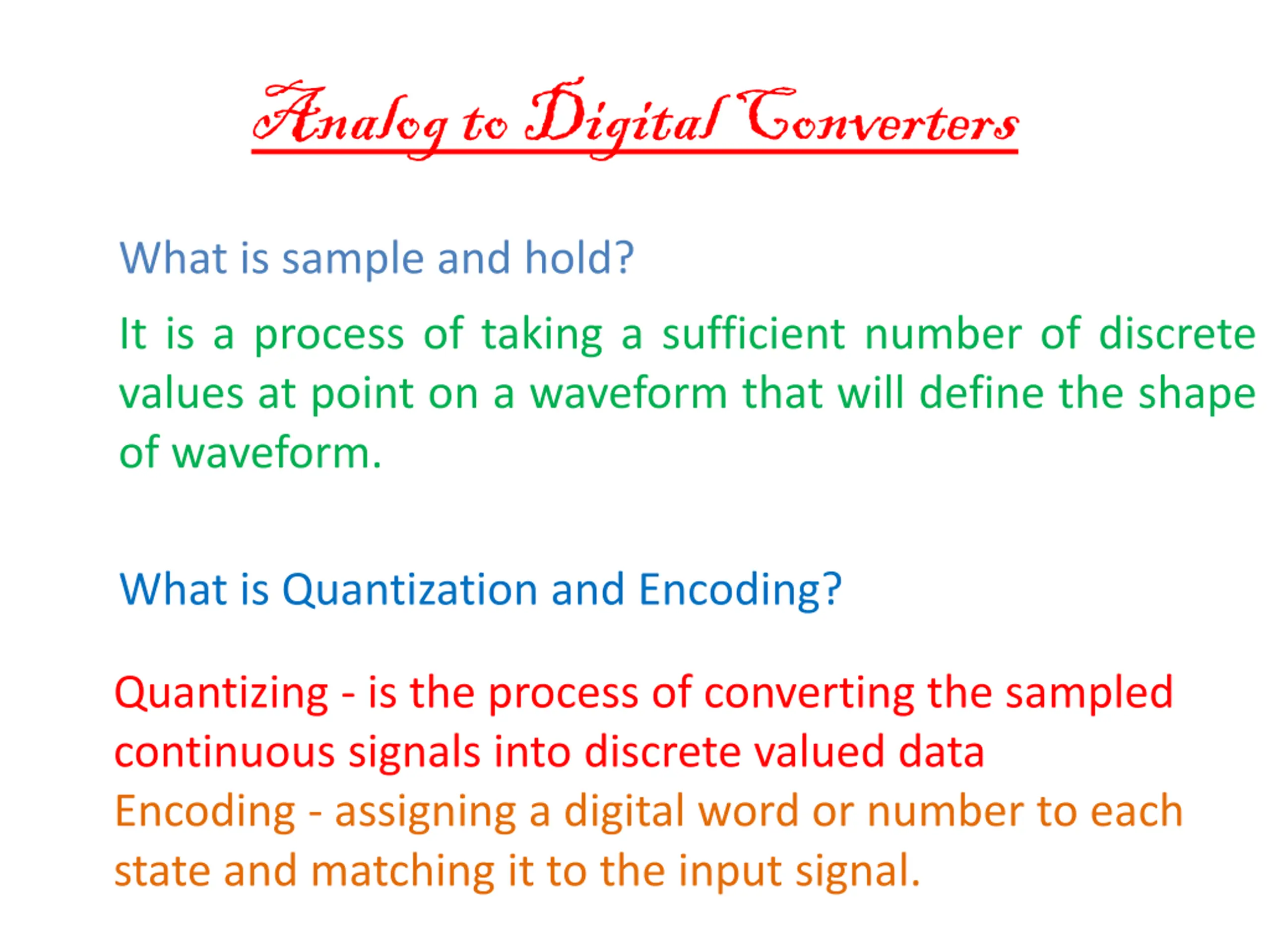 Analog to Digital Converters

What is sample and hold?

It is a process of taking a sufficient number of discrete values at point on a waveform that will define the shape of waveform.

What is Quantization and Encoding?

Quantizing - is the process of converting the sampled continuous signals into discrete valued data

Encoding - assigning a digital word or number to each state and matching it to the input signal.